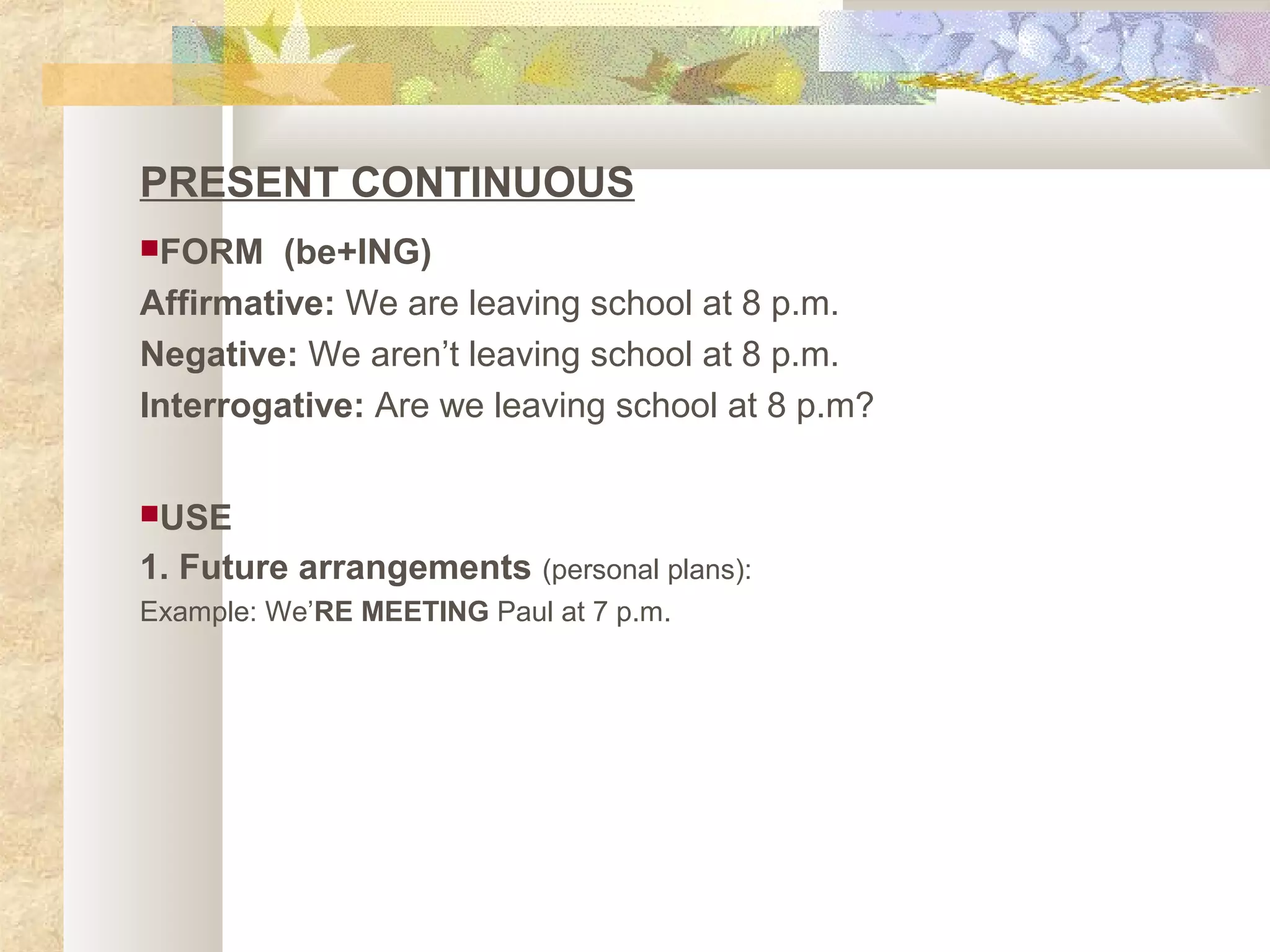 PRESENT CONTINUOUS

FORM (be+ING)

Affirmative: We are leaving school at 8 p.m.

Negative: We aren't leaving school at 8 p.m.

Interrogative: Are we leaving school at 8 p.m?

USE

1. Future arrangements (personal plans):

Example: We'RE MEETING Paul at 7 p.m.